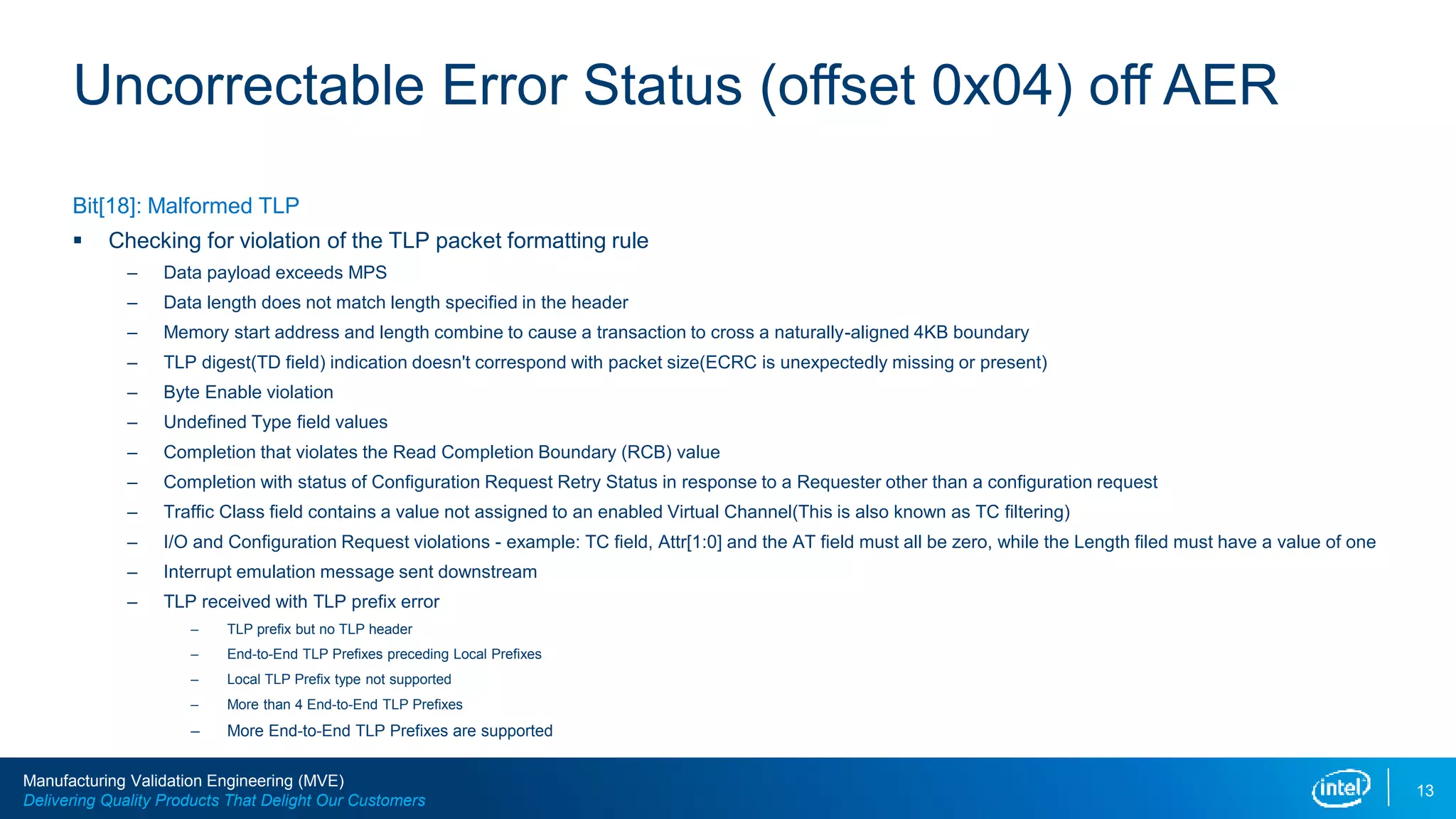 Uncorrectable Error Status (offset 0x04) off AER

Bit[18]: Malformed TLP

▪ Checking for violation of the TLP packet formatting rule

– Data payload exceeds MPS
– Data length does not match length specified in the header
– Memory start address and length combine to cause a transaction to cross a naturally-aligned 4KB boundary
– TLP digest(TD field) indication doesn't correspond with packet size(ECRC is unexpectedly missing or present)
– Byte Enable violation
– Undefined Type field values
– Completion that violates the Read Completion Boundary (RCB) value
– Completion with status of Configuration Request Retry Status in response to a Requester other than a configuration request
– Traffic Class field contains a value not assigned to an enabled Virtual Channel(This is also known as TC filtering)
– I/O and Configuration Request violations - example: TC field, Attr[1:0] and the AT field must all be zero, while the Length filed must have a value of one
– Interrupt emulation message sent downstream
– TLP received with TLP prefix error
  – TLP prefix but no TLP header
  – End-to-End TLP Prefixes preceding Local Prefixes
  – Local TLP Prefix type not supported
  – More than 4 End-to-End TLP Prefixes
  – More End-to-End TLP Prefixes are supported

Manufacturing Validation Engineering (MVE)
Delivering Quality Products That Delight Our Customers

intel

13